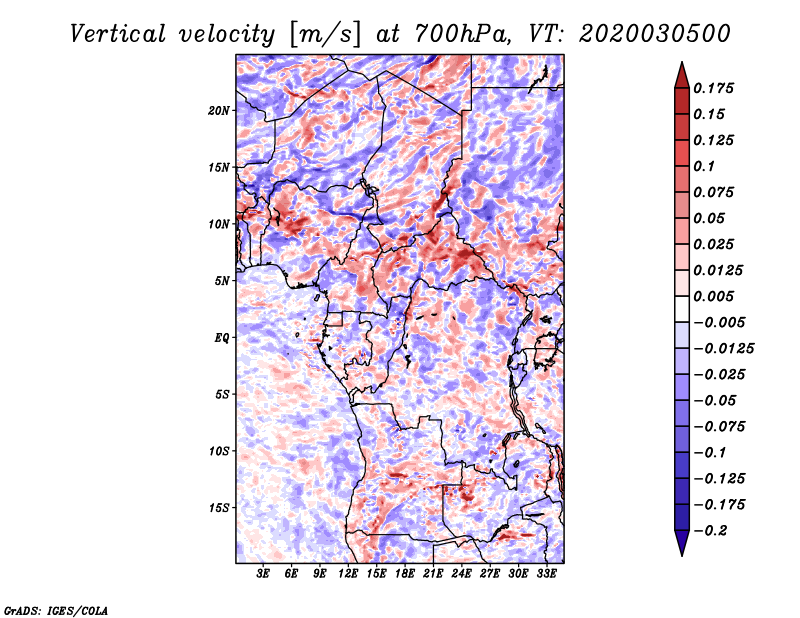 Vertical velocity [m/s] at 700hPa, VT: 2020030500

20N
15N
10N
5N
EQ
5S
10S
15S

3E 6E 9E 12E 15E 18E 21E 24E 27E 30E 33E

0.175
0.15
0.125
0.1
0.075
0.05
0.025
0.0125
0.005
−0.005
−0.0125
−0.025
−0.05
−0.075
−0.1
−0.125
−0.175
−0.2

GrADS: IGES/COLA